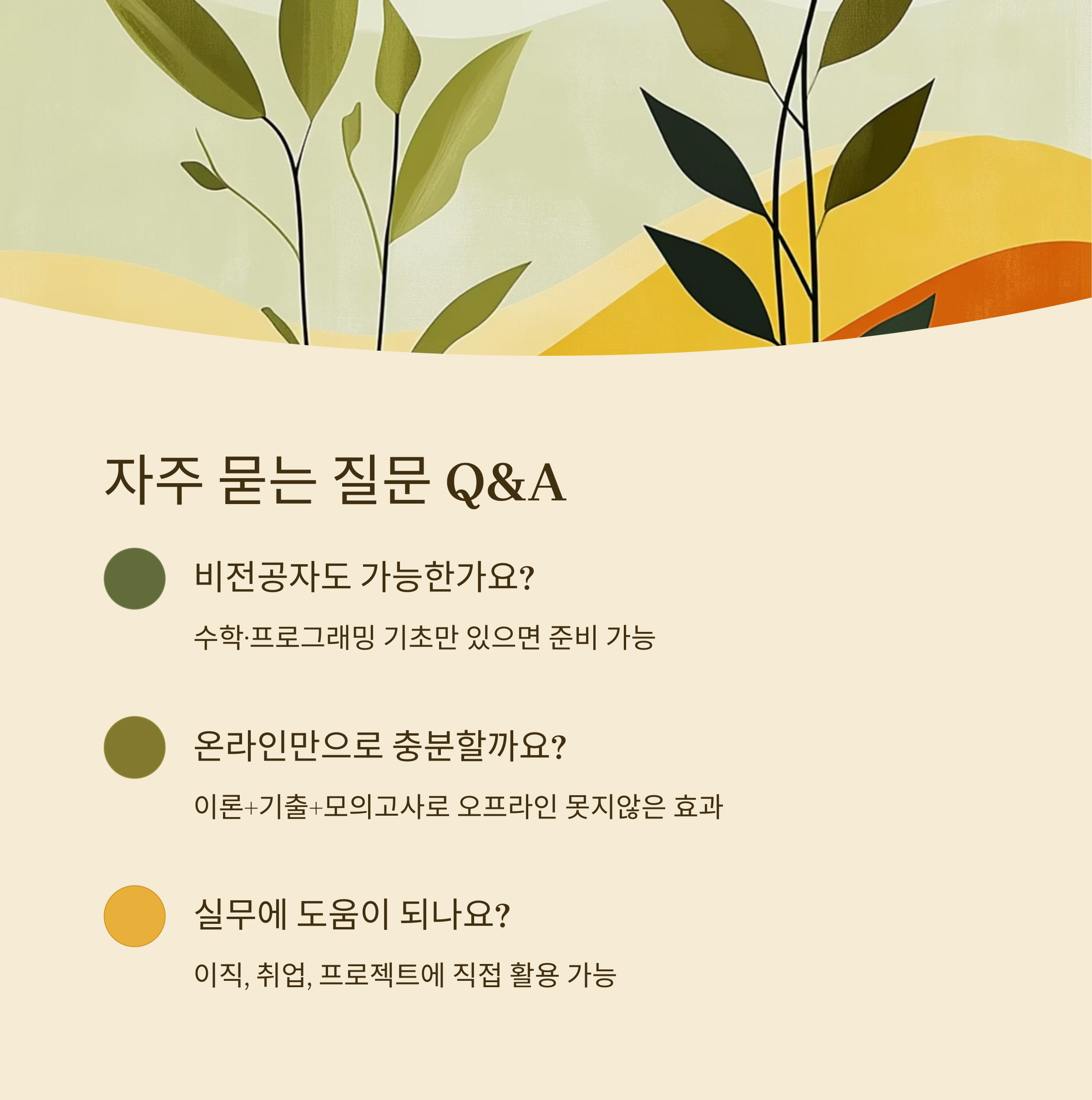 자주 묻는 질문 Q&A

비전공자도 가능한가요?

수학·프로그래밍 기초만 있으면 준비 가능

온라인만으로 충분할까요?

이론+기출+모의고사로 오프라인 못지않은 효과

실무에 도움이 되나요?

이직, 취업, 프로젝트에 직접 활용 가능